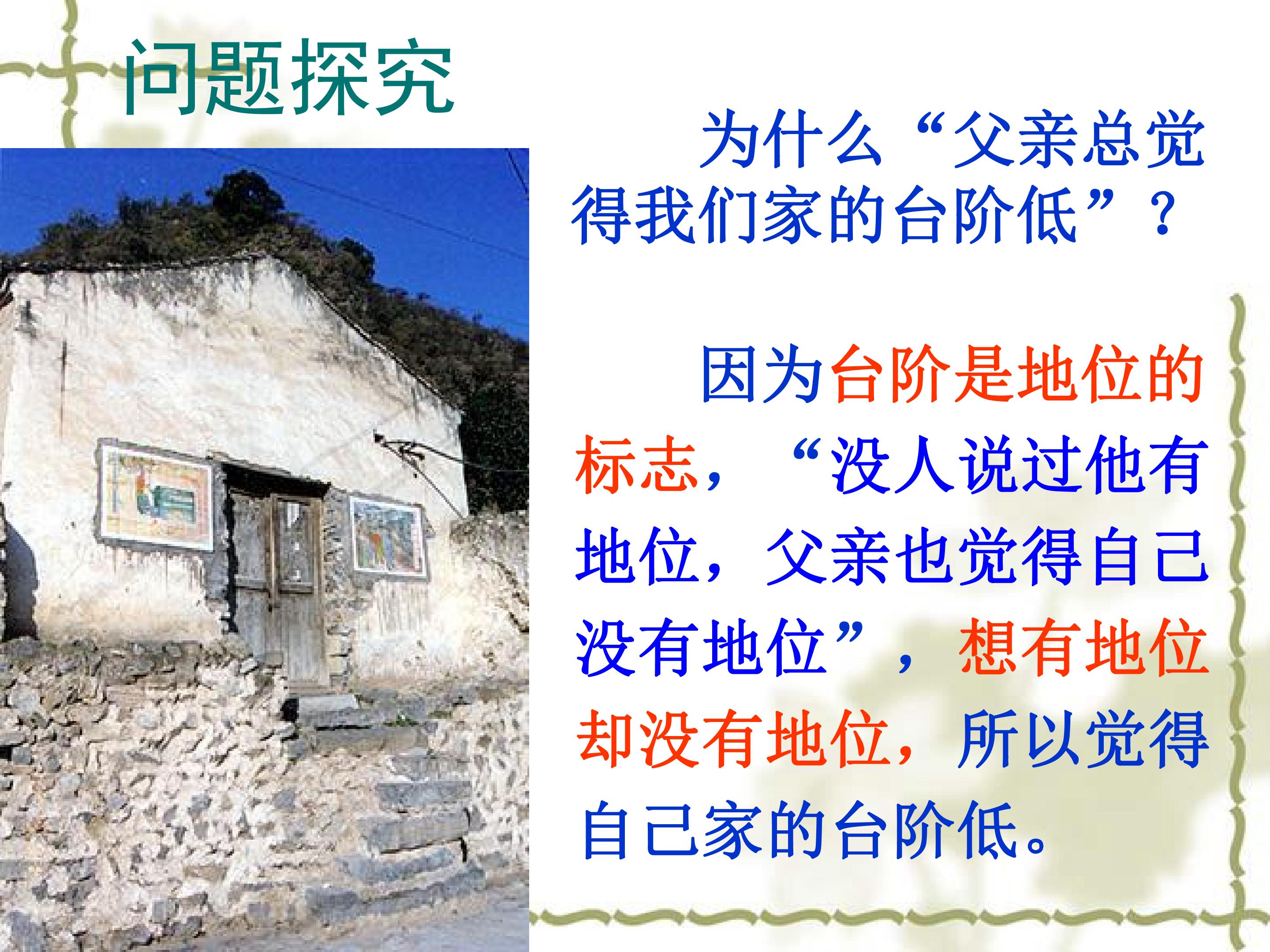 问题探究

为什么“父亲总觉得我们家的台阶低”？

因为台阶是地位的标志，“没人说过他有地位，父亲也觉得自己没有地位”，想有地位却没有地位，所以觉得自己家的台阶低。